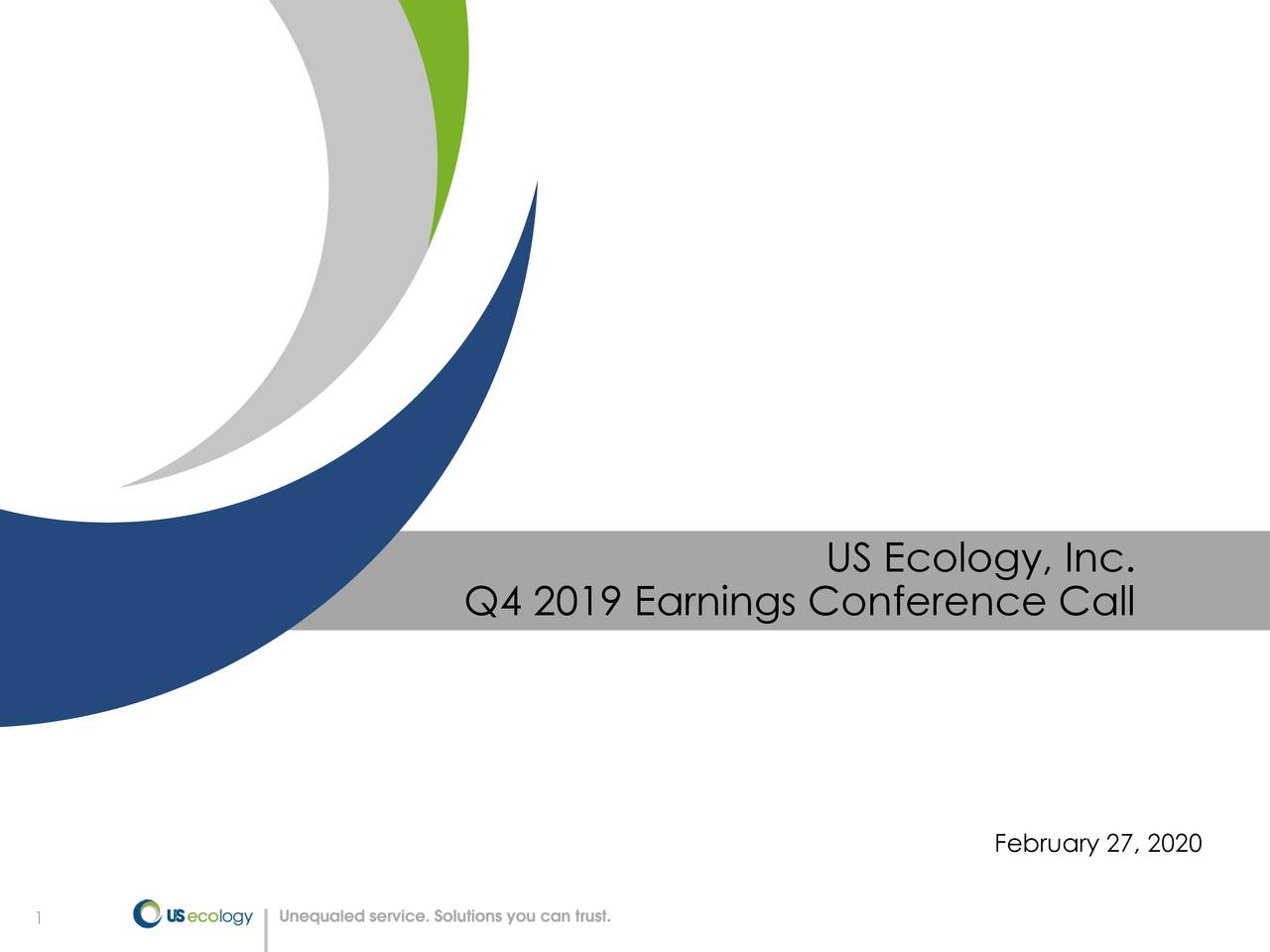 US Ecology, Inc.
Q4 2019 Earnings Conference Call

February 27, 2020

1

US ecology

Unequaled service. Solutions you can trust.